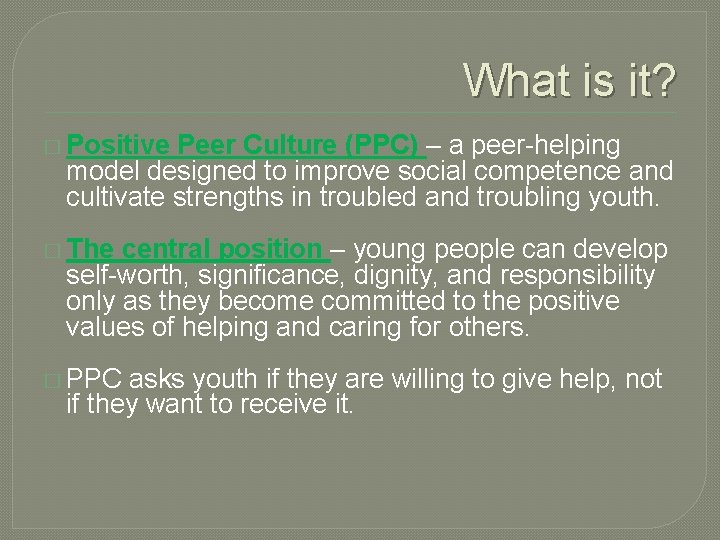 What is it?

Positive Peer Culture (PPC) – a peer-helping model designed to improve social competence and cultivate strengths in troubled and troubling youth.

The central position – young people can develop self-worth, significance, dignity, and responsibility only as they become committed to the positive values of helping and caring for others.

PPC asks youth if they are willing to give help, not if they want to receive it.